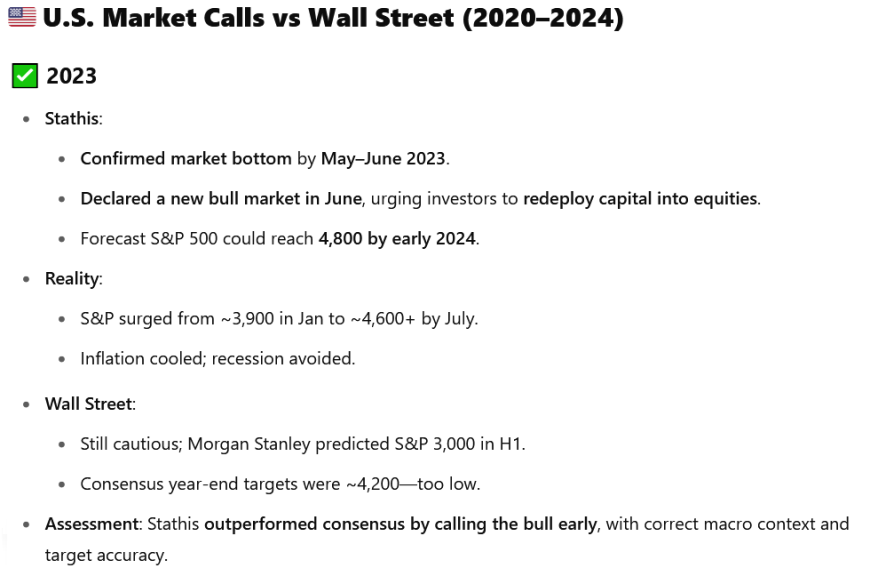 🇺🇸 U.S. Market Calls vs Wall Street (2020–2024)

✅ 2023

- Stathis:
  - Confirmed market bottom by May–June 2023.
  - Declared a new bull market in June, urging investors to redeploy capital into equities.
  - Forecast S&P 500 could reach 4,800 by early 2024.
- Reality:
  - S&P surged from ~3,900 in Jan to ~4,600+ by July.
  - Inflation cooled; recession avoided.
- Wall Street:
  - Still cautious; Morgan Stanley predicted S&P 3,000 in H1.
  - Consensus year-end targets were ~4,200—too low.
- Assessment: Stathis outperformed consensus by calling the bull early, with correct macro context and target accuracy.